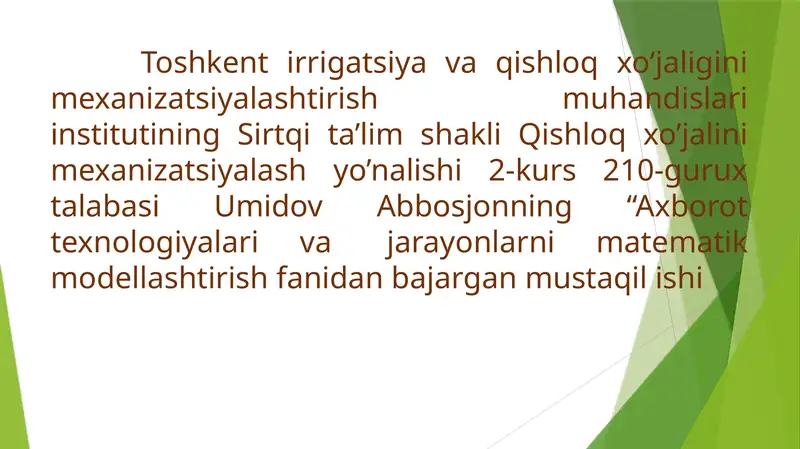 Toshkent irrigatsiya va qishloq xo’jaligini mexanizatsiyalashtirish muhandislari institutining Sirtqi ta’lim shakli Qishloq xo’jalini mexanizatsiyalash yo’nalishi 2-kurs 210-gurux talabasi Umidov Abbosjonning “Axborot texnologiyalari va jarayonlarni matematik modellashtirish fanidan bajargan mustaqil ishi